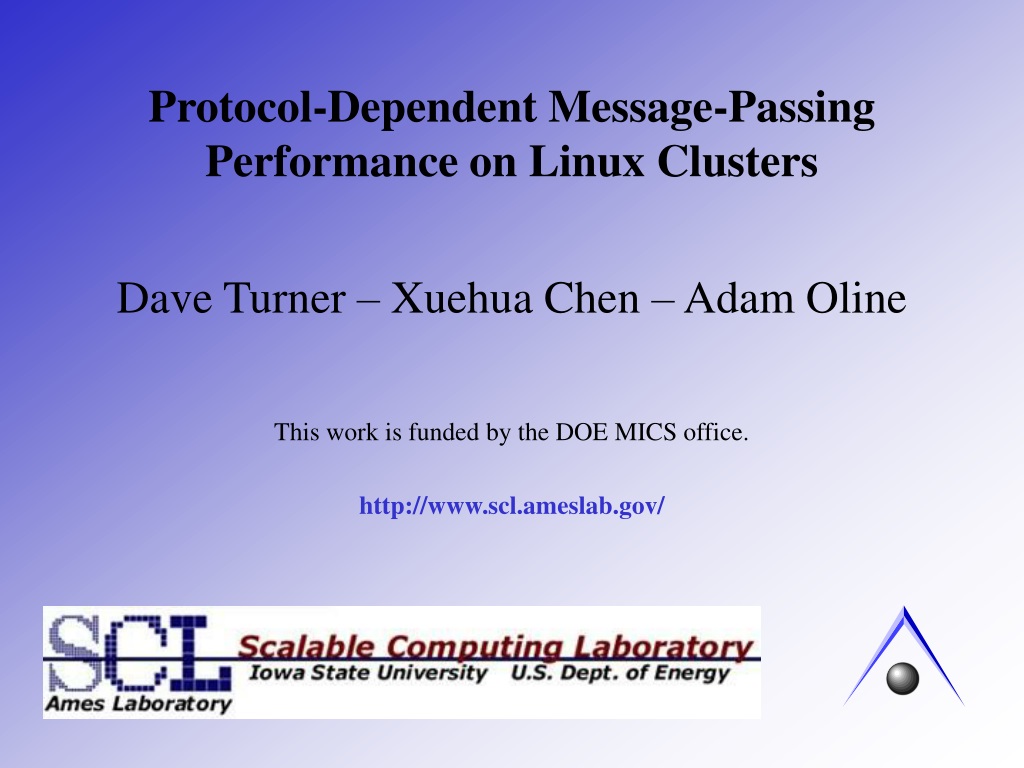 Protocol-Dependent Message-Passing Performance on Linux Clusters

Dave Turner – Xuehua Chen – Adam Oline

This work is funded by the DOE MICS office.

http://www.scl.ameslab.gov/

SCL Scalable Computing Laboratory
Iowa State University U.S. Dept. of Energy
Ames Laboratory